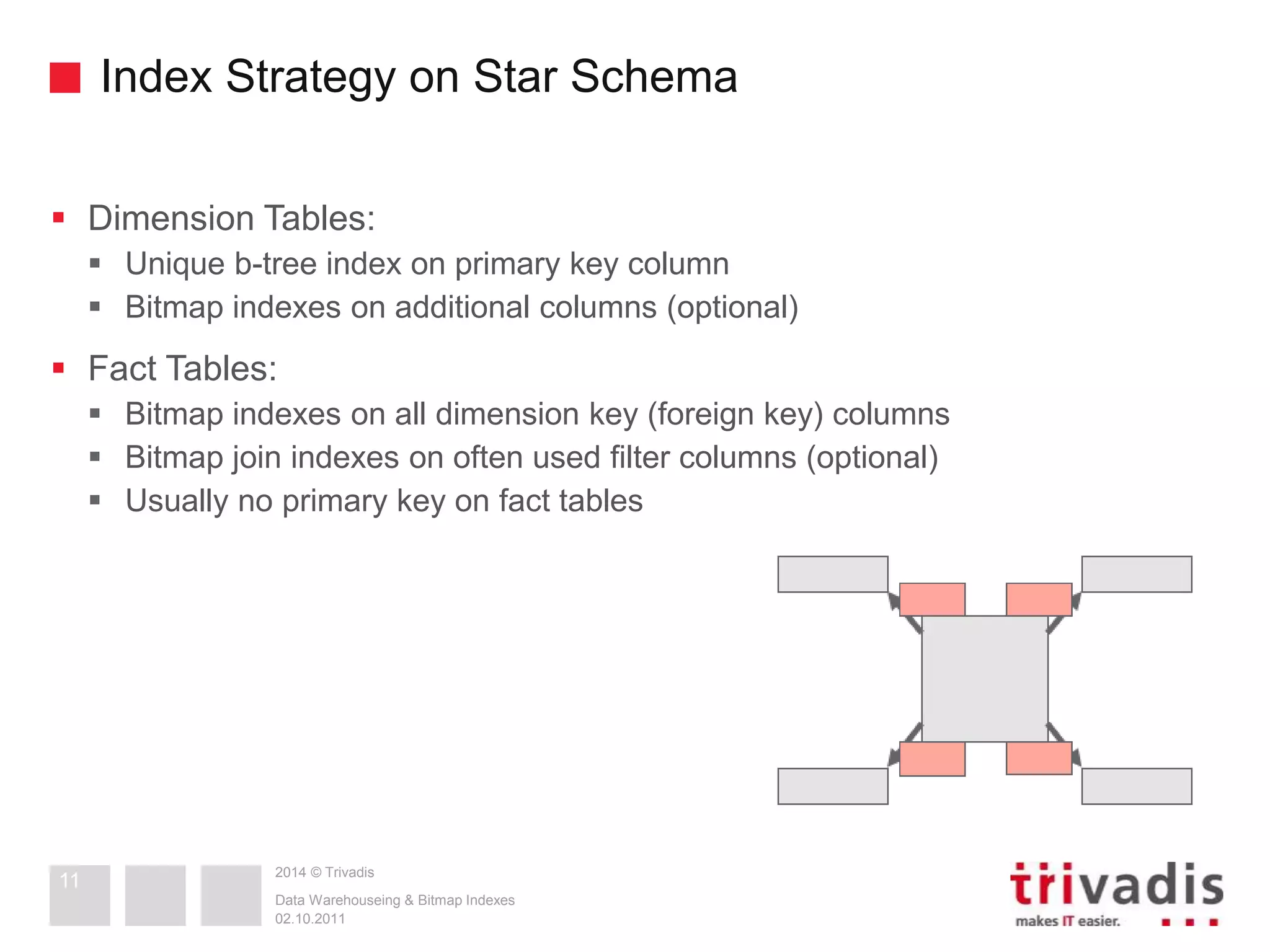 Index Strategy on Star Schema

- Dimension Tables:
  - Unique b-tree index on primary key column
  - Bitmap indexes on additional columns (optional)
- Fact Tables:
  - Bitmap indexes on all dimension key (foreign key) columns
  - Bitmap join indexes on often used filter columns (optional)
  - Usually no primary key on fact tables

11

2014 © Trivadis

Data Warehouseing & Bitmap Indexes
02.10.2011

trivadis
makes IT easier.